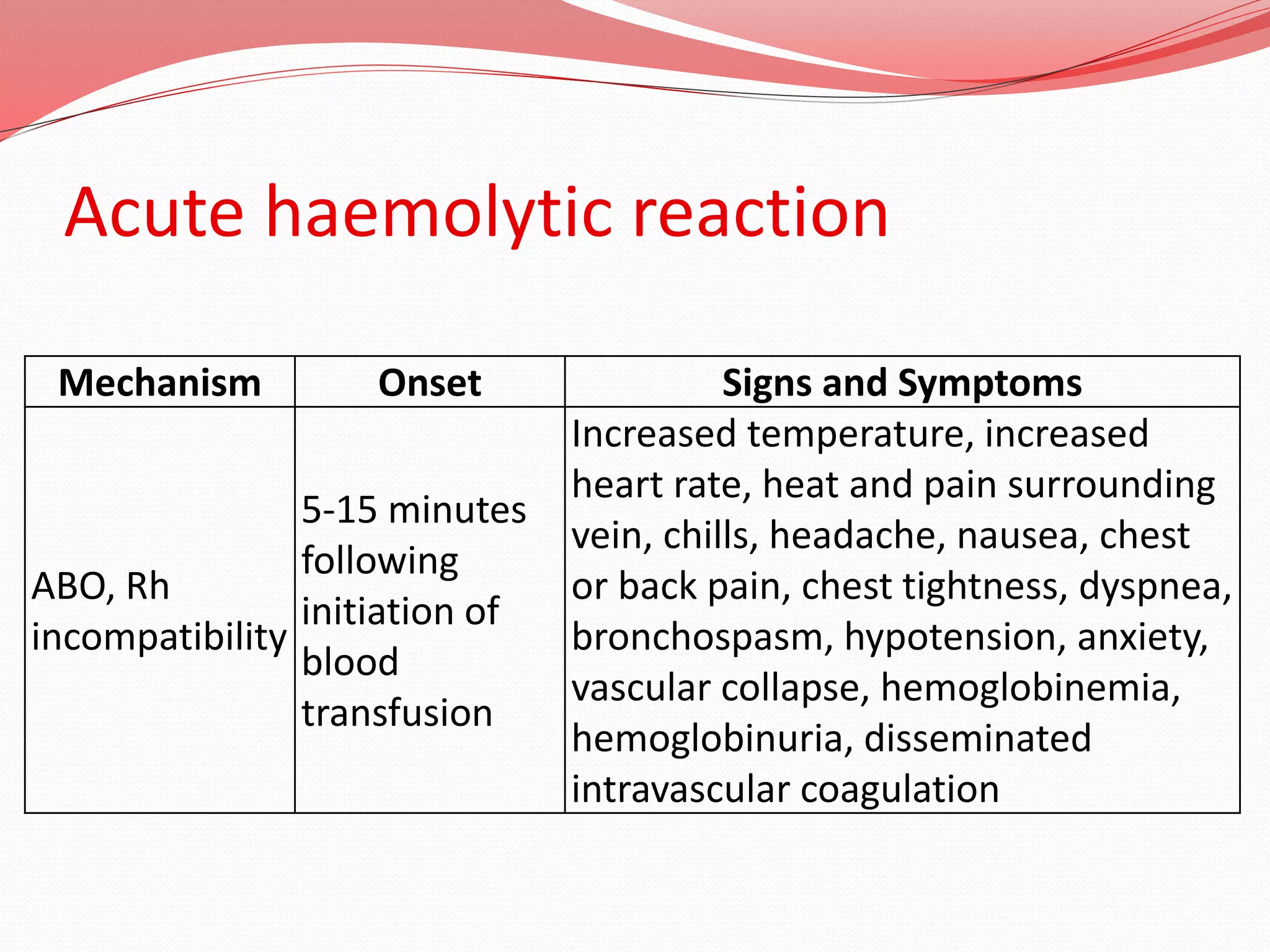 Acute haemolytic reaction

| Mechanism | Onset | Signs and Symptoms |
|---|---|---|
| ABO, Rh incompatibility | 5-15 minutes following initiation of blood transfusion | Increased temperature, increased heart rate, heat and pain surrounding vein, chills, headache, nausea, chest or back pain, chest tightness, dyspnea, bronchospasm, hypotension, anxiety, vascular collapse, hemoglobinemia, hemoglobinuria, disseminated intravascular coagulation |